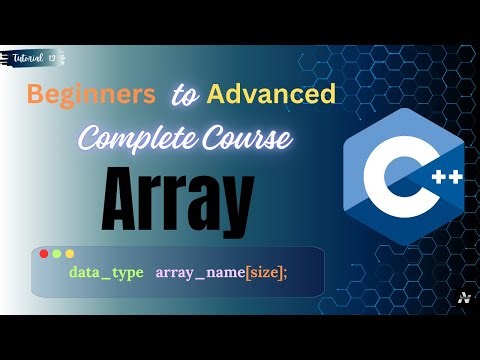 Tutorial 12

Beginners to Advanced

Complete Course

Array

data_type array_name[size];

C++